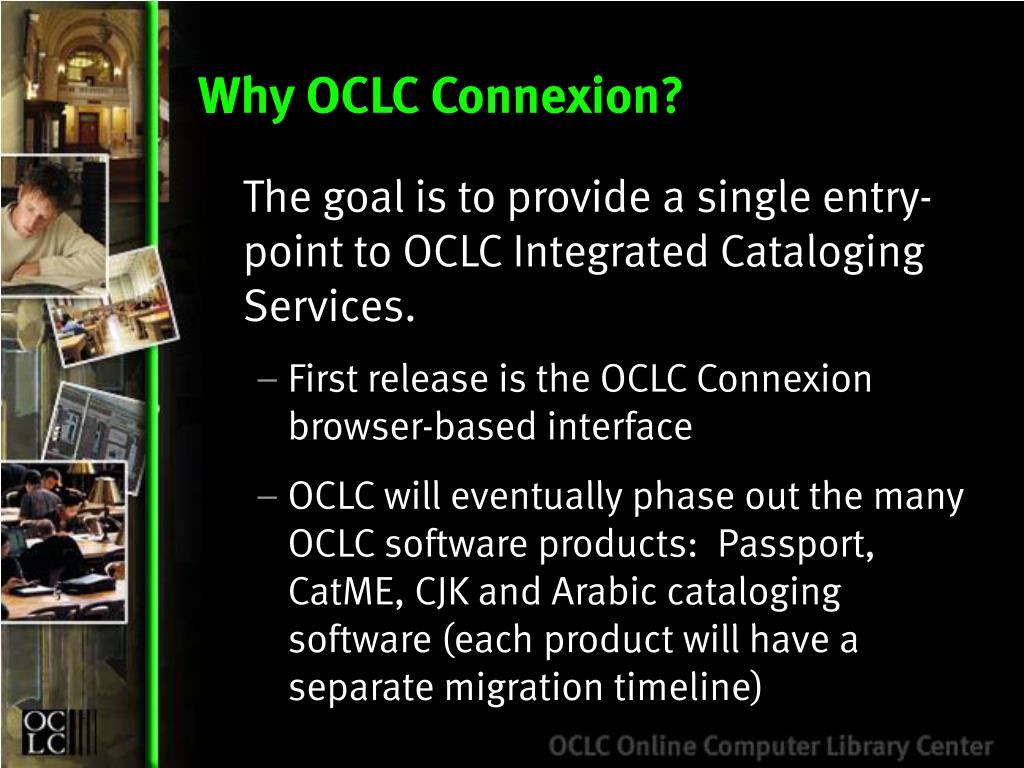 Why OCLC Connexion?

The goal is to provide a single entry-point to OCLC Integrated Cataloging Services.

– First release is the OCLC Connexion browser-based interface

– OCLC will eventually phase out the many OCLC software products: Passport, CatME, CJK and Arabic cataloging software (each product will have a separate migration timeline)

OCLC

OCLC Online Computer Library Center